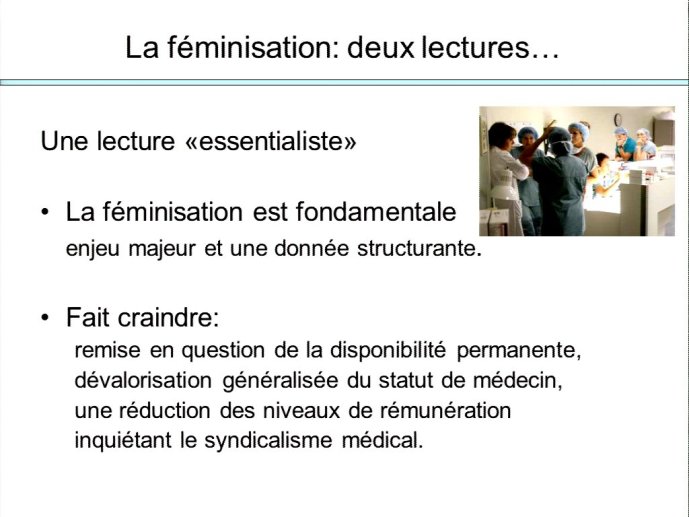 La féminisation: deux lectures…

Une lecture «essentialiste»

• La féminisation est fondamentale
enjeu majeur et une donnée structurante.

• Fait craindre:
remise en question de la disponibilité permanente, dévalorisation généralisée du statut de médecin, une réduction des niveaux de rémunération inquiétant le syndicalisme médical.